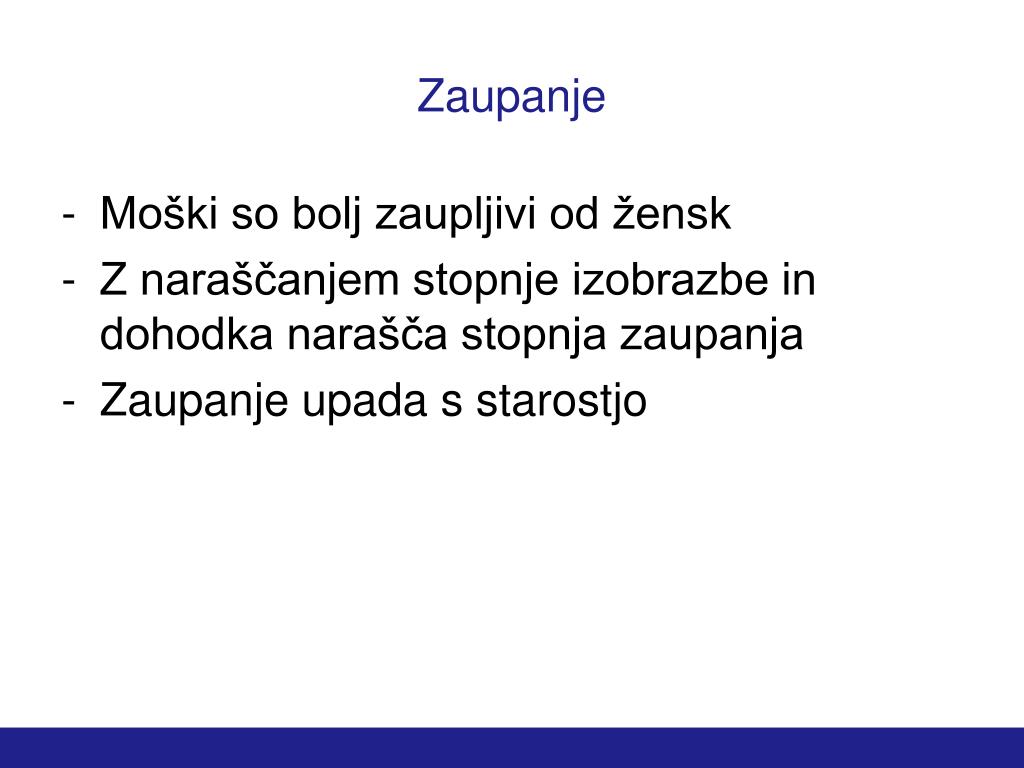 Zaupanje

- Moški so bolj zaupljivi od žensk
- Z naraščanjem stopnje izobrazbe in dohodka narašča stopnja zaupanja
- Zaupanje upada s starostjo